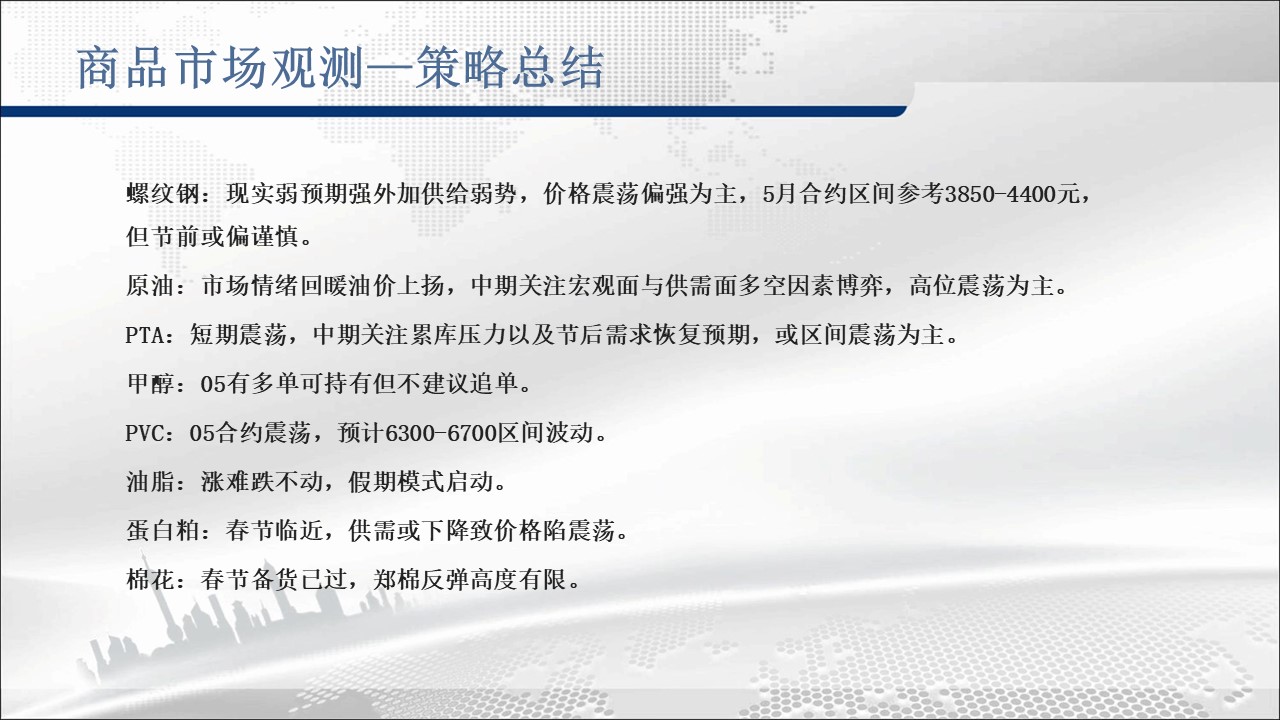 商品市场观测—策略总结

螺纹钢：现实弱预期强外加供给弱势，价格震荡偏强为主，5月合约区间参考3850-4400元，但节前或偏谨慎。

原油：市场情绪回暖油价上扬，中期关注宏观面与供需面多空因素博弈，高位震荡为主。

PTA：短期震荡，中期关注累库压力以及节后需求恢复预期，或区间震荡为主。

甲醇：05有多单可持有但不建议追单。

PVC：05合约震荡，预计6300-6700区间波动。

油脂：涨难跌不动，假期模式启动。

蛋白粕：春节临近，供需或下降致价格陷震荡。

棉花：春节备货已过，郑棉反弹高度有限。